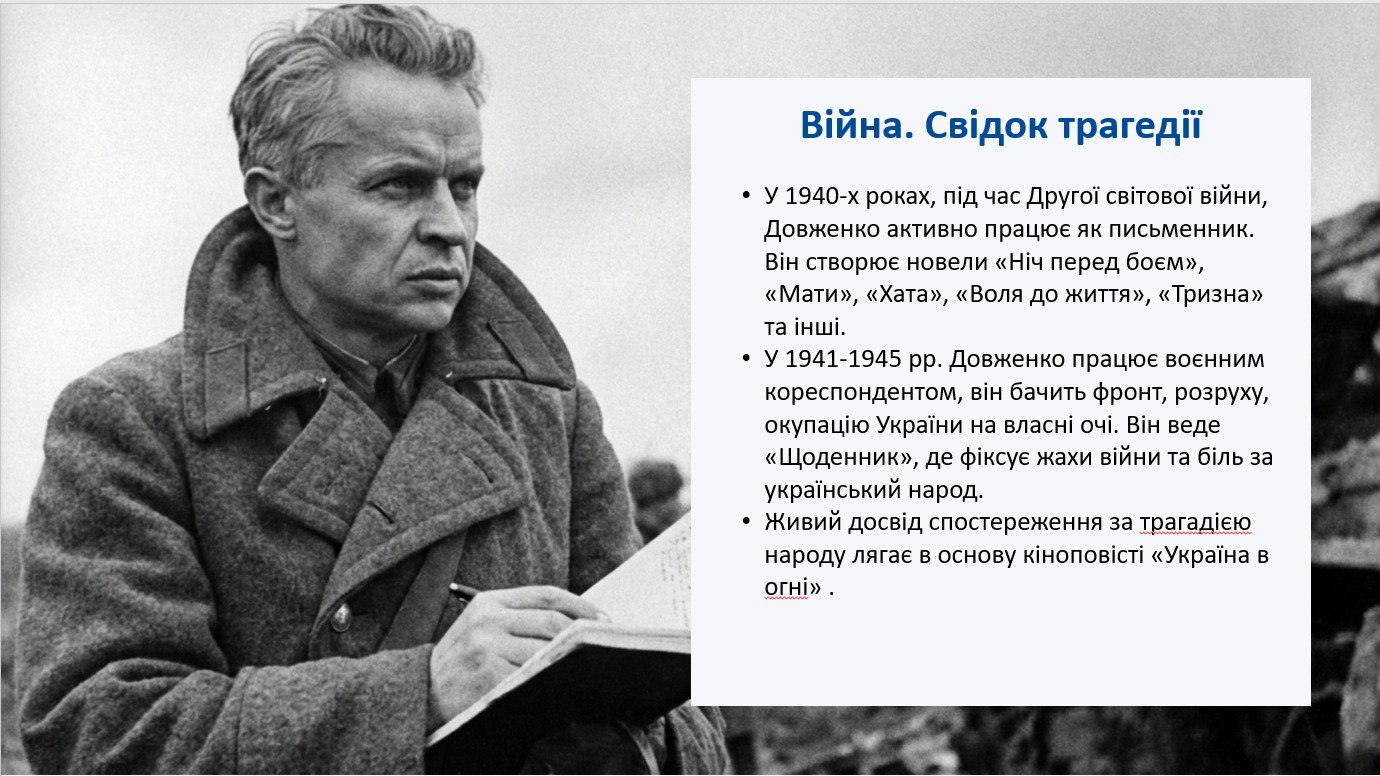 Війна. Свідок трагедії

• У 1940-х роках, під час Другої світової війни, Довженко активно працює як письменник. Він створює новели «Ніч перед боєм», «Мати», «Хата», «Воля до життя», «Тризна» та інші.
• У 1941-1945 рр. Довженко працює воєнним кореспондентом, він бачить фронт, розруху, окупацію України на власні очі. Він веде «Щоденник», де фіксує жахи війни та біль за український народ.
• Живий досвід спостереження за трагадією народу лягає в основу кіноповісті «Україна в огні» .